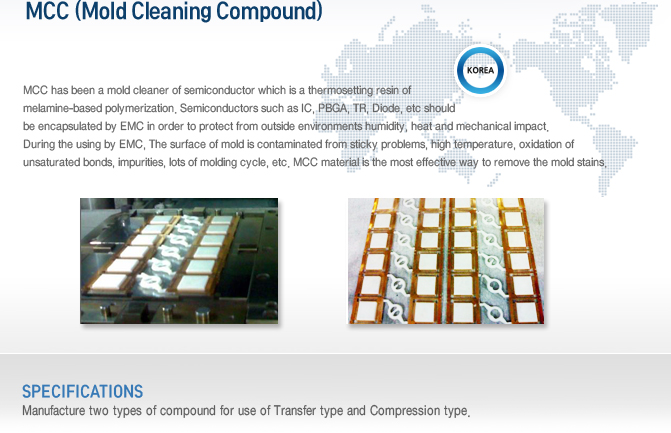 MCC (Mold Cleaning Compound)

KOREA

MCC has been a mold cleaner of semiconductor which is a thermosetting resin of melamine-based polymerization. Semiconductors such as IC, PBGA, TR, Diode, etc should be encapsulated by EMC in order to protect from outside environments humidity, heat and mechanical impact. During the using by EMC, The surface of mold is contaminated from sticky problems, high temperature, oxidation of unsaturated bonds, impurities, lots of molding cycle, etc. MCC material is the most effective way to remove the mold stains.

SPECIFICATIONS

Manufacture two types of compound for use of Transfer type and Compression type.